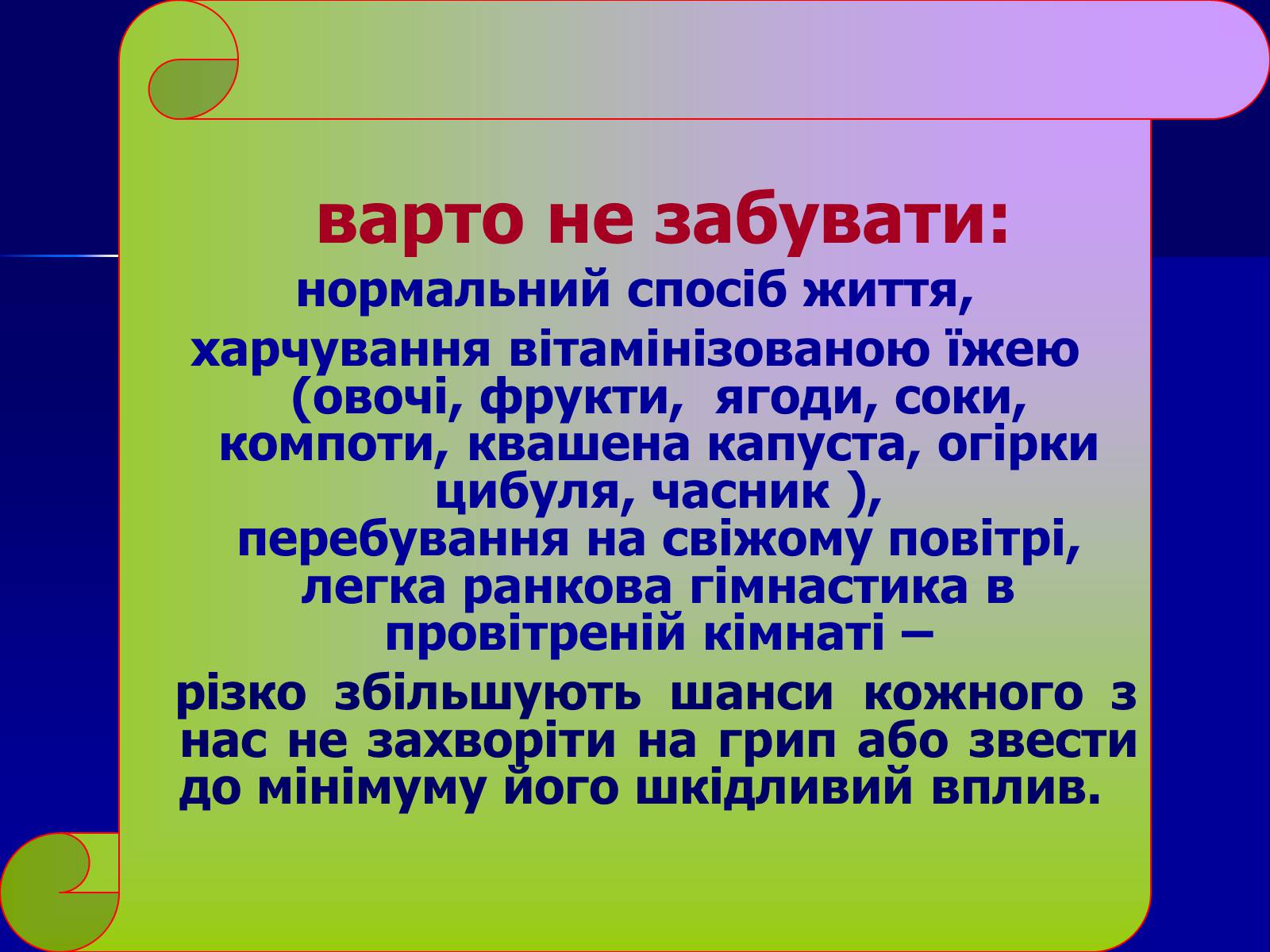 варто не забувати:

нормальний спосіб життя,

харчування вітамінізованою їжею (овочі, фрукти, ягоди, соки, компоти, квашена капуста, огірки цибуля, часник ),

перебування на свіжому повітрі, легка ранкова гімнастика в провітреній кімнаті –

різко збільшують шанси кожного з нас не захворіти на грип або звести до мінімуму його шкідливий вплив.